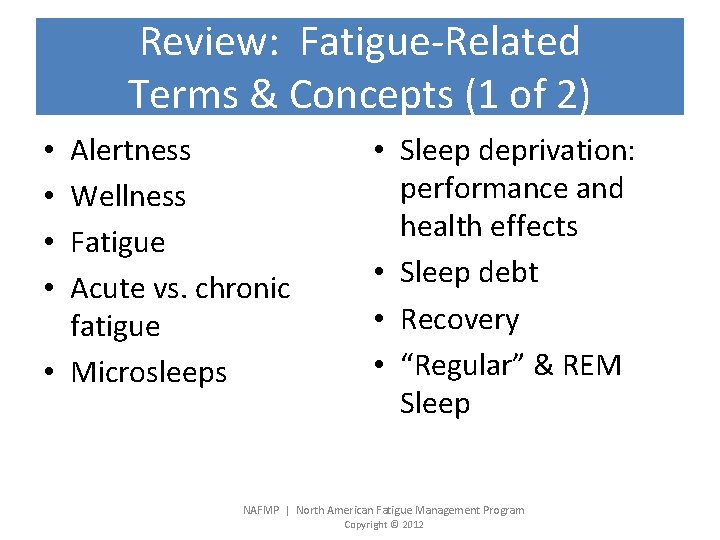 Review: Fatigue-Related Terms & Concepts (1 of 2)

• Alertness
• Wellness
• Fatigue
• Acute vs. chronic fatigue
• Microsleeps

• Sleep deprivation: performance and health effects
• Sleep debt
• Recovery
• “Regular” & REM Sleep

NAFMP | North American Fatigue Management Program
Copyright © 2012